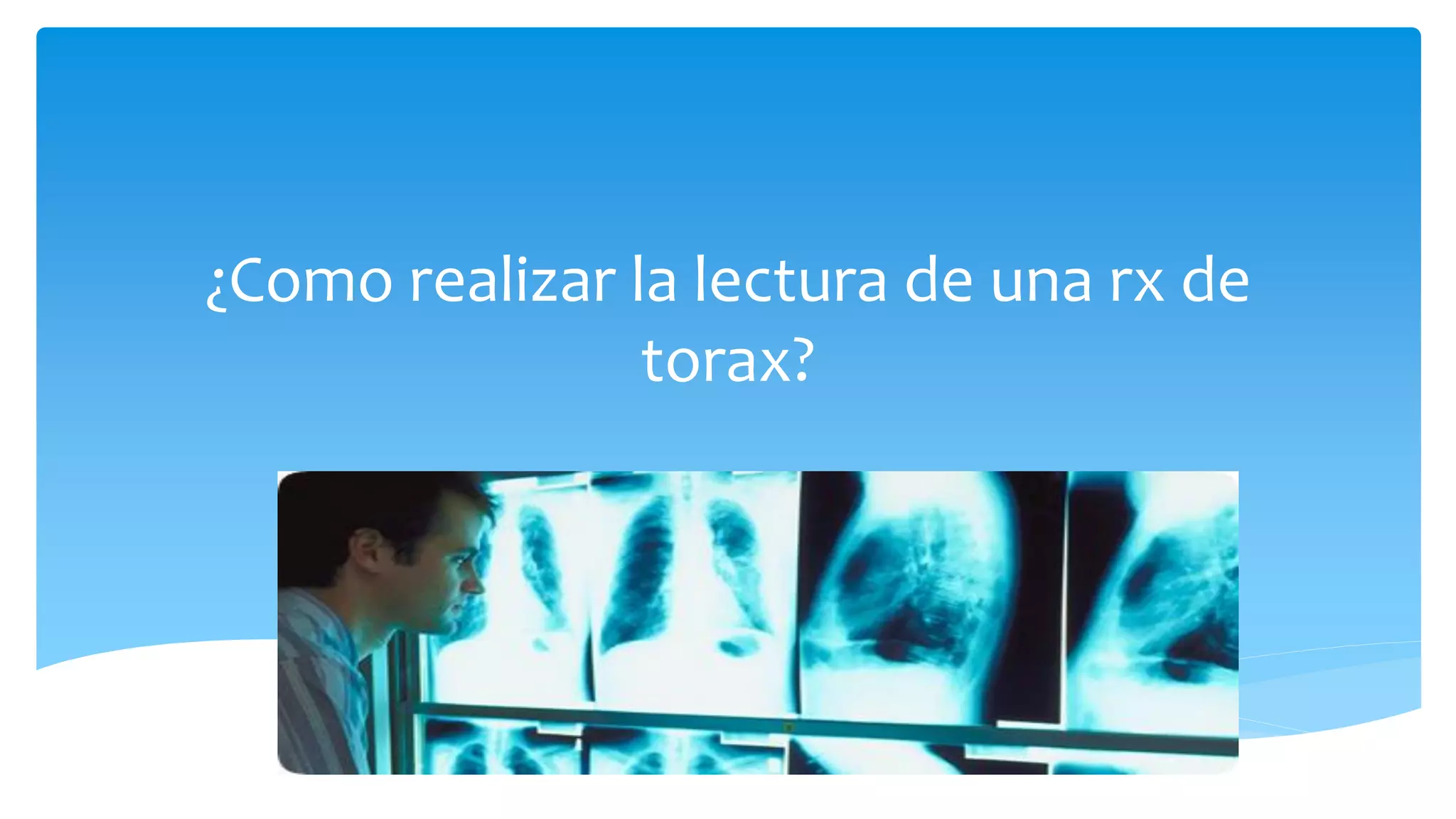 ¿Como realizar la lectura de una rx de torax?